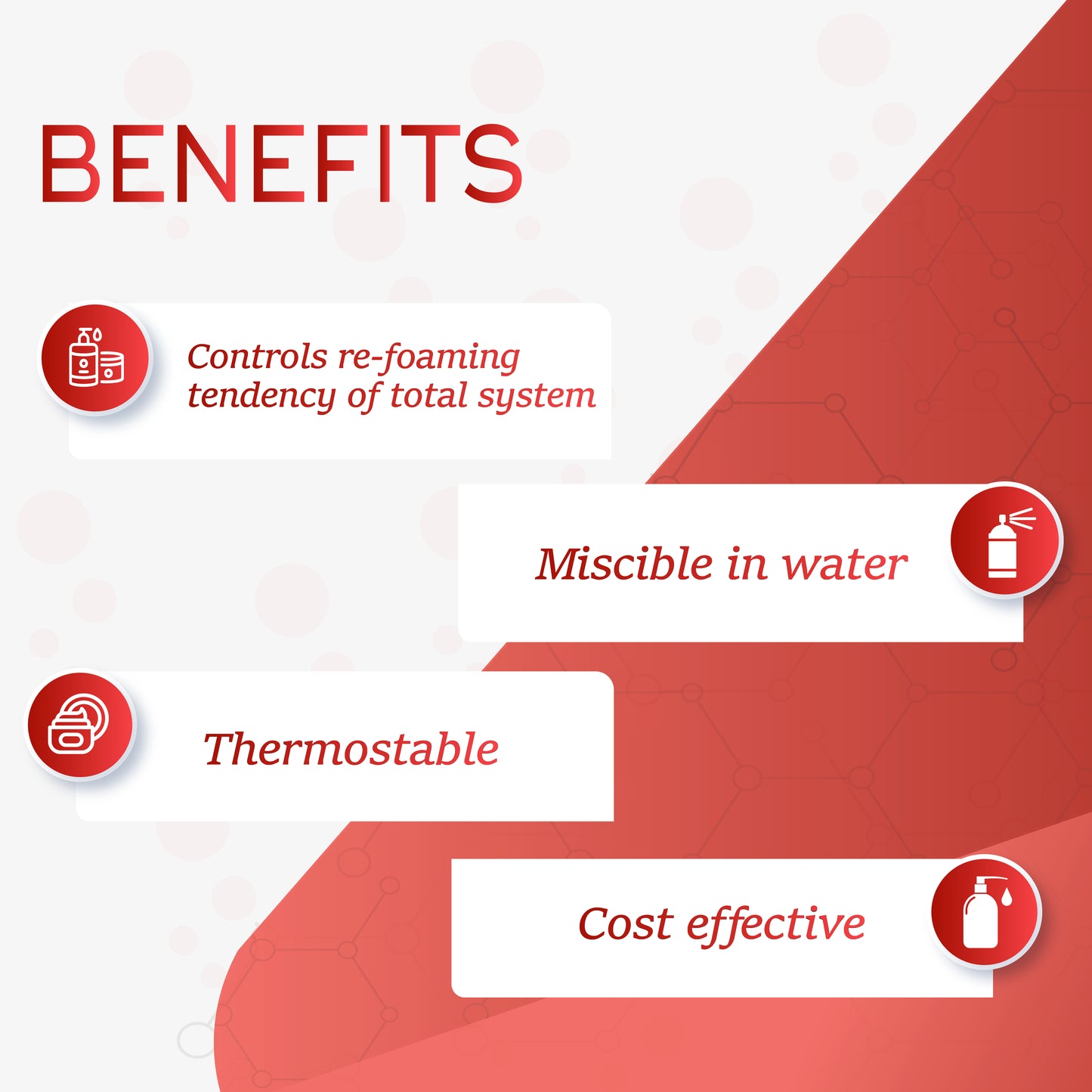 BENEFITS

Controls re-foaming tendency of total system

Miscible in water

Thermostable

Cost effective